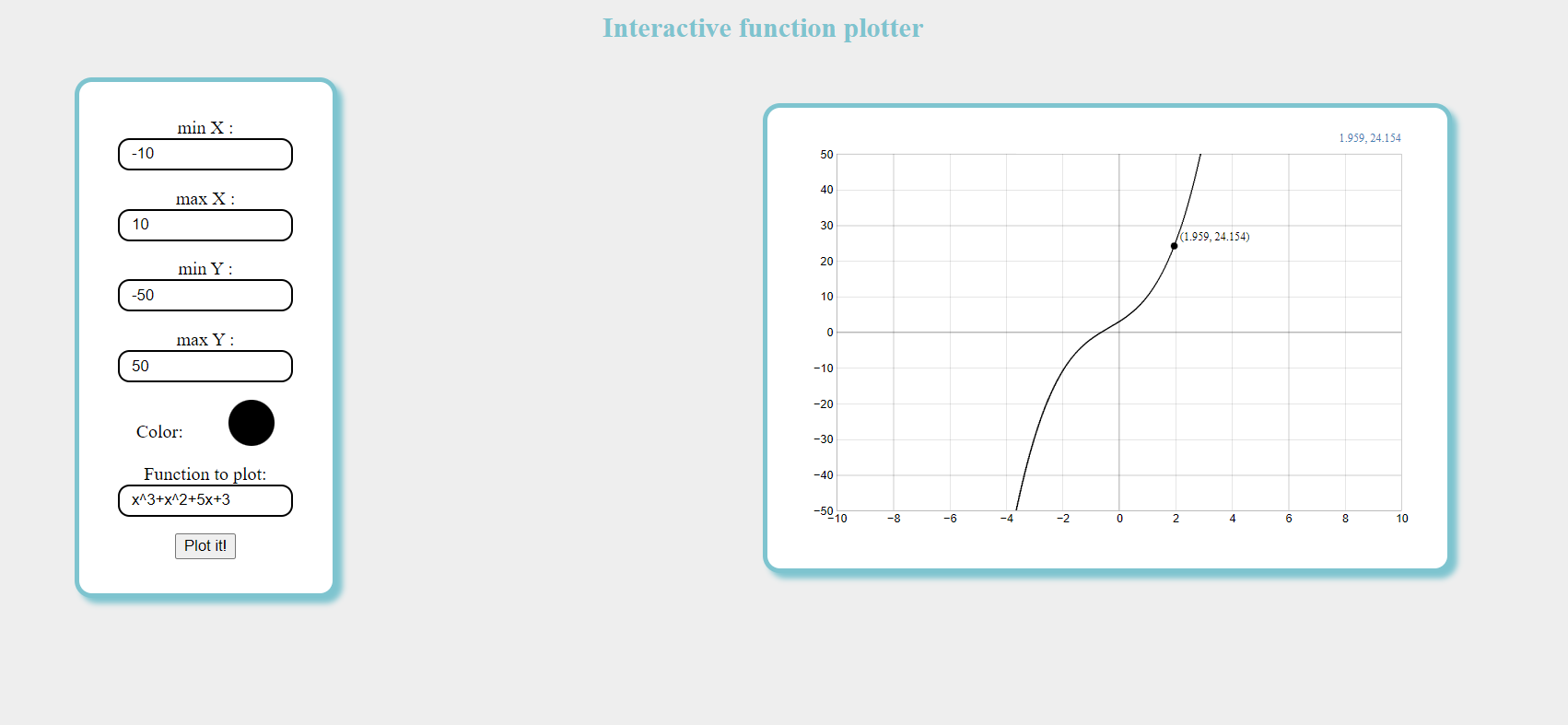 Interactive function plotter

min X :
-10

max X :
10

min Y :
-50

max Y :
50

Color:

Function to plot:
x^3+x^2+5x+3

Plot it!

1.959, 24.154

50
40
30
20
10
0
−10
−20
−30
−40
−50

(1.959, 24.154)

−10 −8 −6 −4 −2 0 2 4 6 8 10